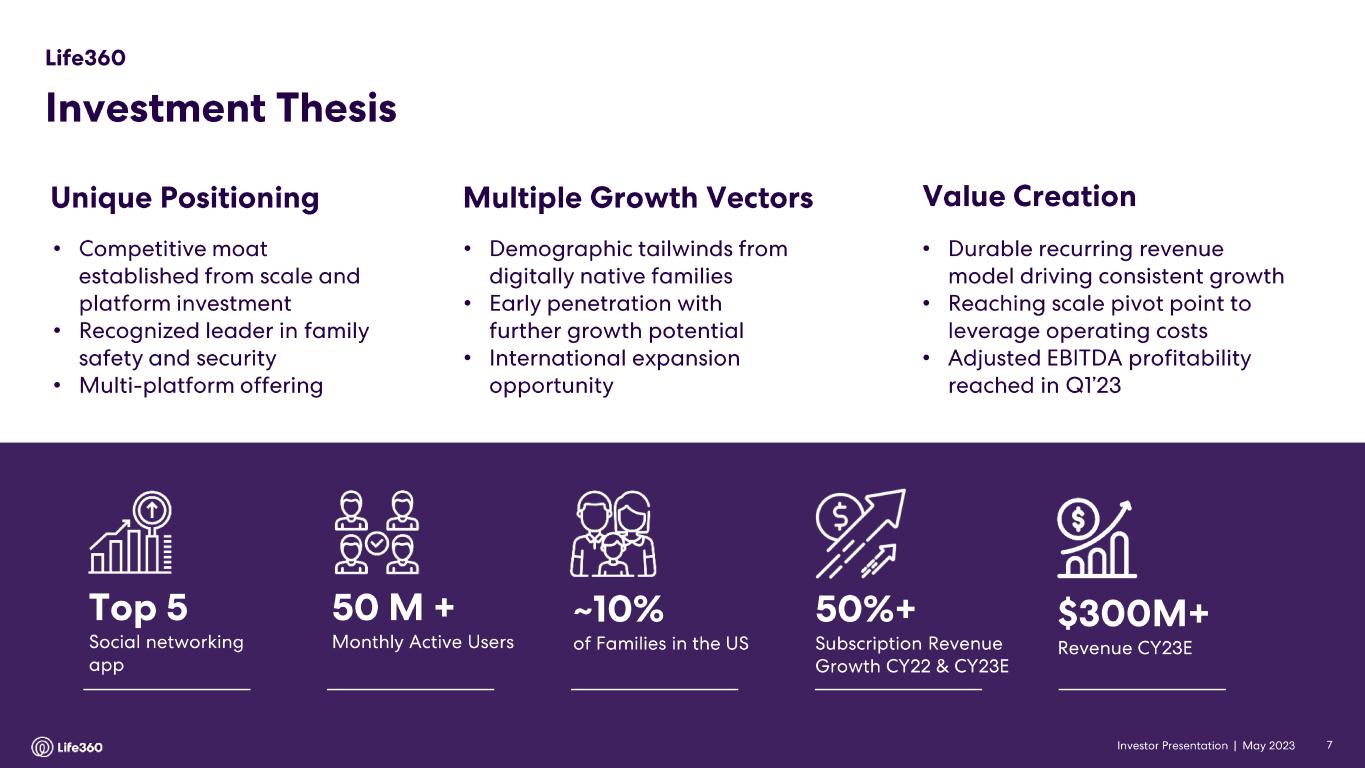 Life360

Investment Thesis

Unique Positioning

• Competitive moat established from scale and platform investment
• Recognized leader in family safety and security
• Multi-platform offering

Multiple Growth Vectors

• Demographic tailwinds from digitally native families
• Early penetration with further growth potential
• International expansion opportunity

Value Creation

• Durable recurring revenue model driving consistent growth
• Reaching scale pivot point to leverage operating costs
• Adjusted EBITDA profitability reached in Q1'23

Top 5
Social networking app

50 M +
Monthly Active Users

~10%
of Families in the US

50%+
Subscription Revenue Growth CY22 & CY23E

$300M+
Revenue CY23E

Life360

Investor Presentation | May 2023 7